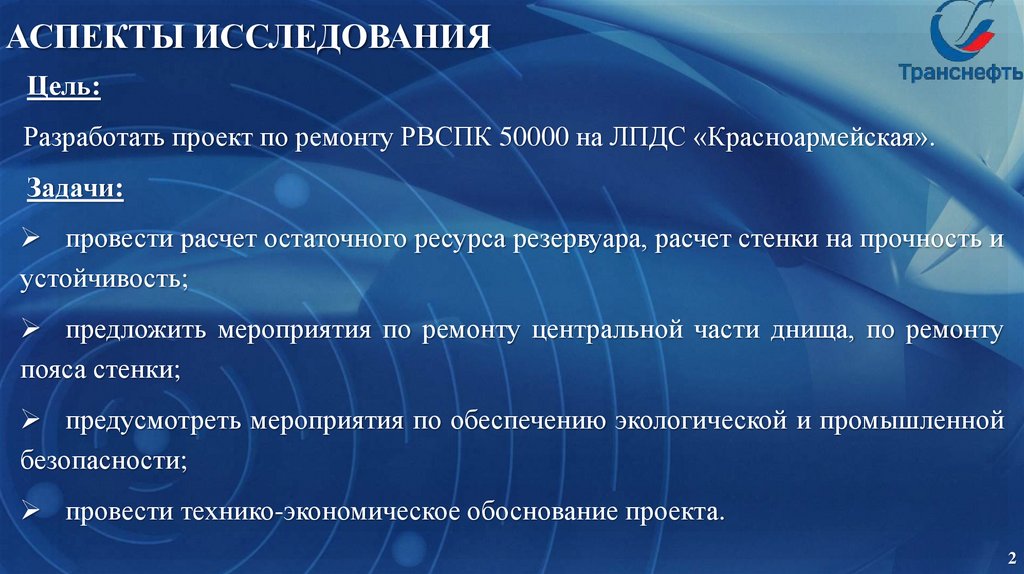 АСПЕКТЫ ИССЛЕДОВАНИЯ

Транснефть

Цель:

Разработать проект по ремонту РВСПК 50000 на ЛПДС «Красноармейская».

Задачи:

➢ провести расчет остаточного ресурса резервуара, расчет стенки на прочность и устойчивость;

➢ предложить мероприятия по ремонту центральной части днища, по ремонту пояса стенки;

➢ предусмотреть мероприятия по обеспечению экологической и промышленной безопасности;

➢ провести технико-экономическое обоснование проекта.

2